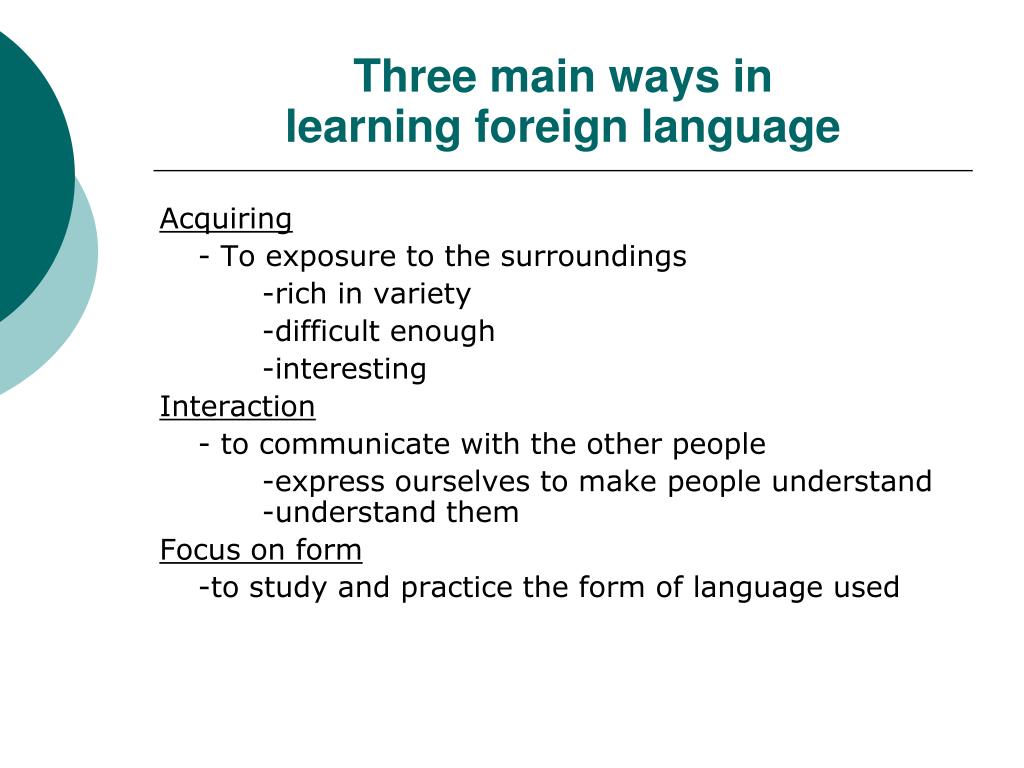 Three main ways in
learning foreign language

Acquiring
- To exposure to the surroundings
-rich in variety
-difficult enough
-interesting
Interaction
- to communicate with the other people
-express ourselves to make people understand
-understand them
Focus on form
-to study and practice the form of language used